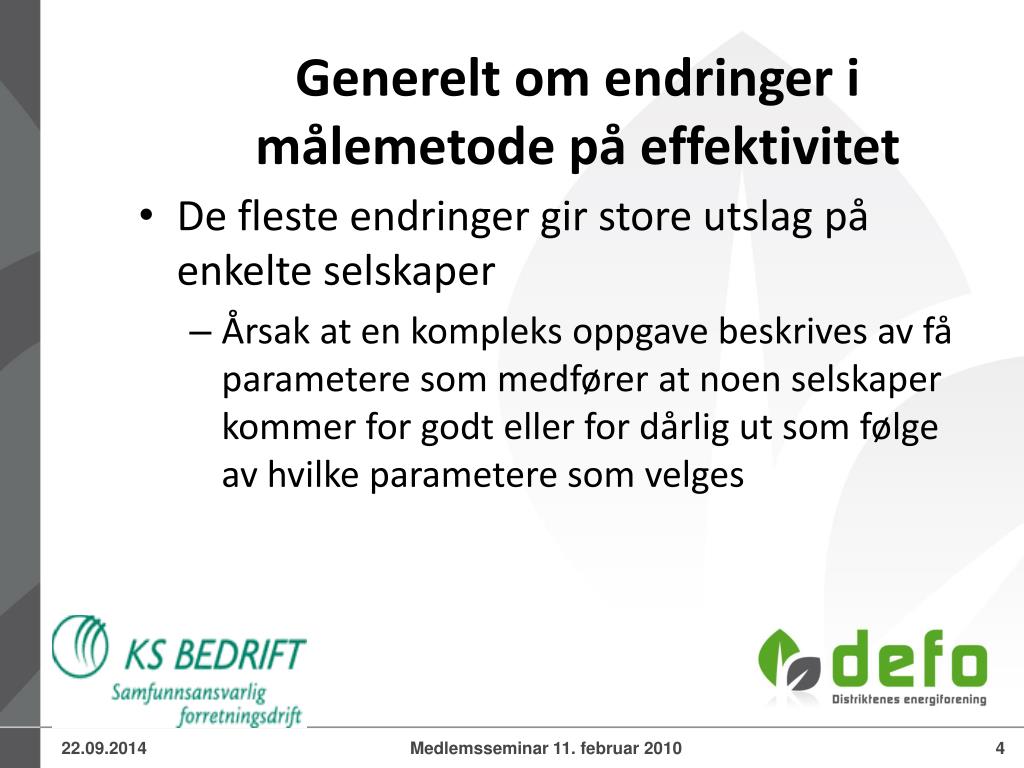 Generelt om endringer i målemetode på effektivitet

• De fleste endringer gir store utslag på enkelte selskaper
– Årsak at en kompleks oppgave beskrives av få parametere som medfører at noen selskaper kommer for godt eller for dårlig ut som følge av hvilke parametere som velges

KS BEDRIFT
Samfunnsansvarlig forretningsdrift

defo
Distriktenes energiforening

22.09.2014
Medlemsseminar 11. februar 2010
4